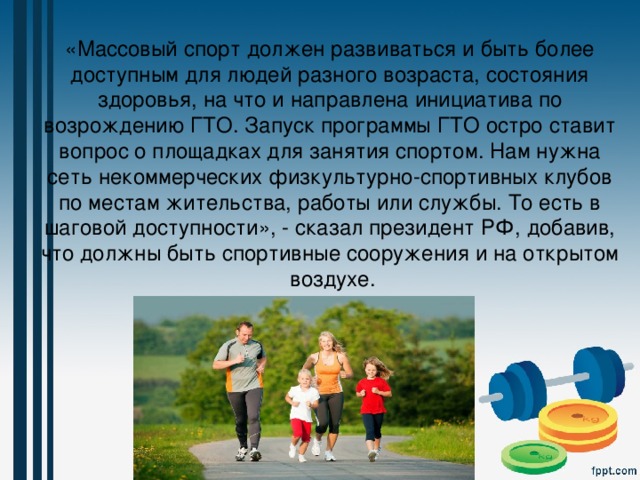 «Массовый спорт должен развиваться и быть более доступным для людей разного возраста, состояния здоровья, на что и направлена инициатива по возрождению ГТО. Запуск программы ГТО остро ставит вопрос о площадках для занятия спортом. Нам нужна сеть некоммерческих физкультурно-спортивных клубов по местам жительства, работы или службы. То есть в шаговой доступности», - сказал президент РФ, добавив, что должны быть спортивные сооружения и на открытом воздухе.

kg

kg

fppt.com